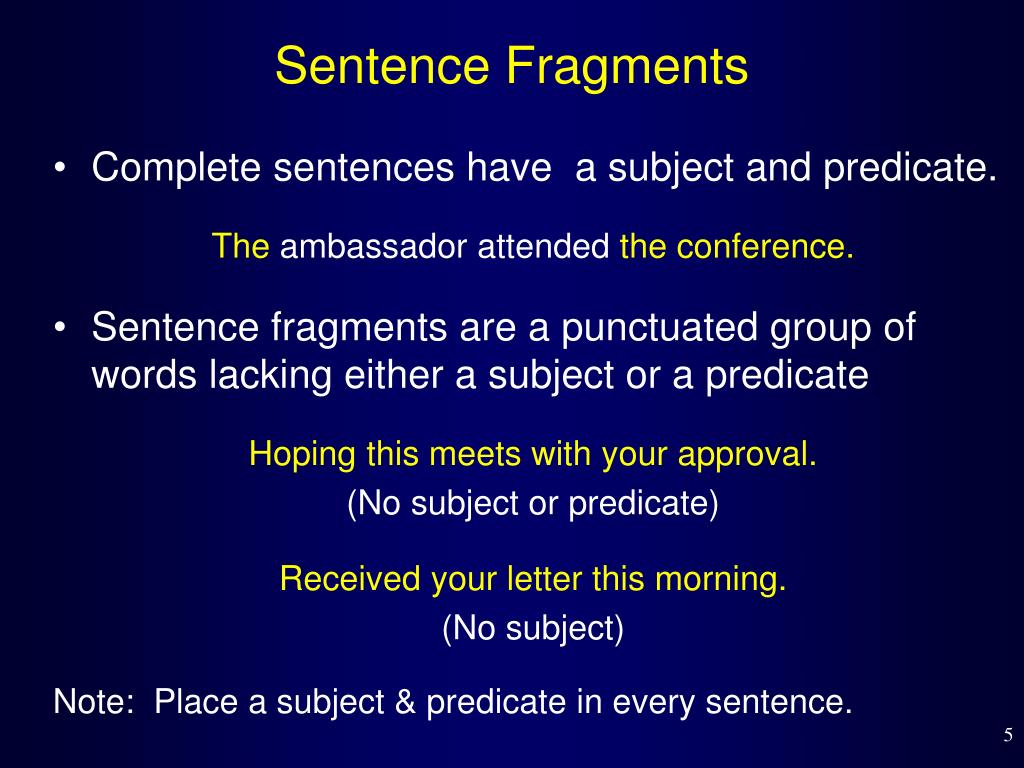 Sentence Fragments

• Complete sentences have a subject and predicate.

The ambassador attended the conference.

• Sentence fragments are a punctuated group of words lacking either a subject or a predicate

Hoping this meets with your approval.
(No subject or predicate)

Received your letter this morning.
(No subject)

Note: Place a subject & predicate in every sentence.

5